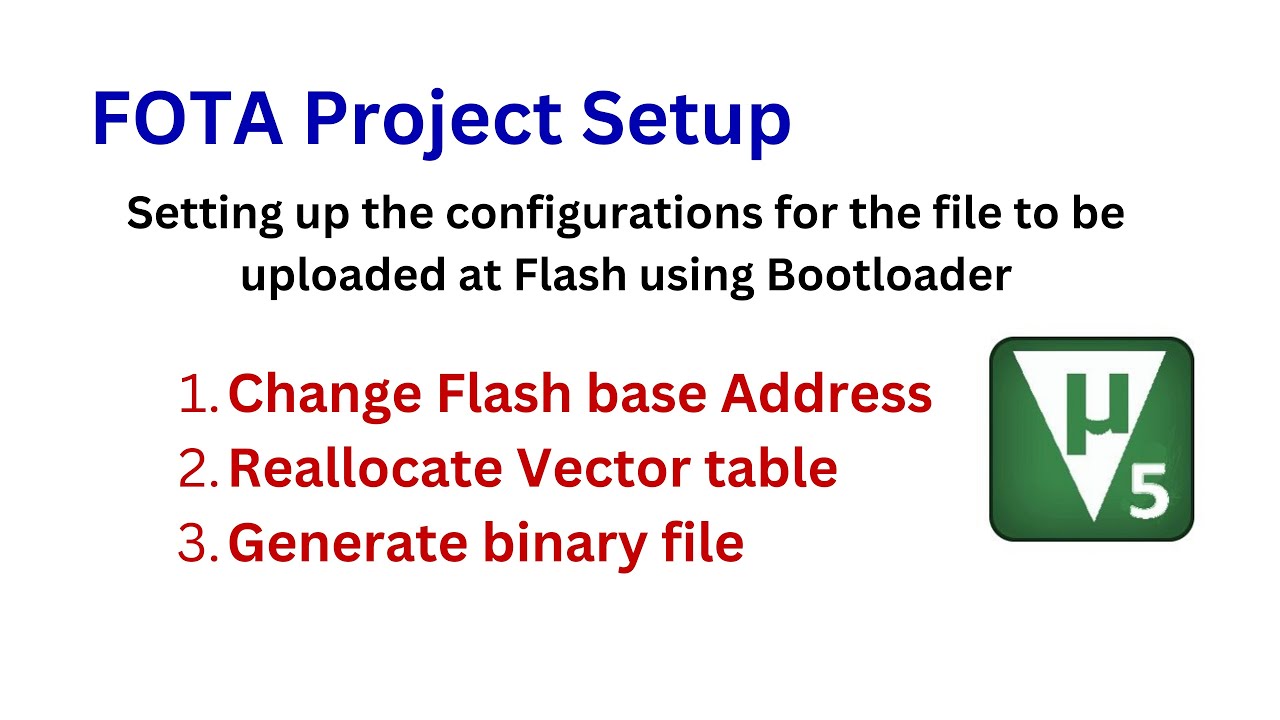 FOTA Project Setup

Setting up the configurations for the file to be uploaded at Flash using Bootloader

1. Change Flash base Address
2. Reallocate Vector table
3. Generate binary file

μ
5